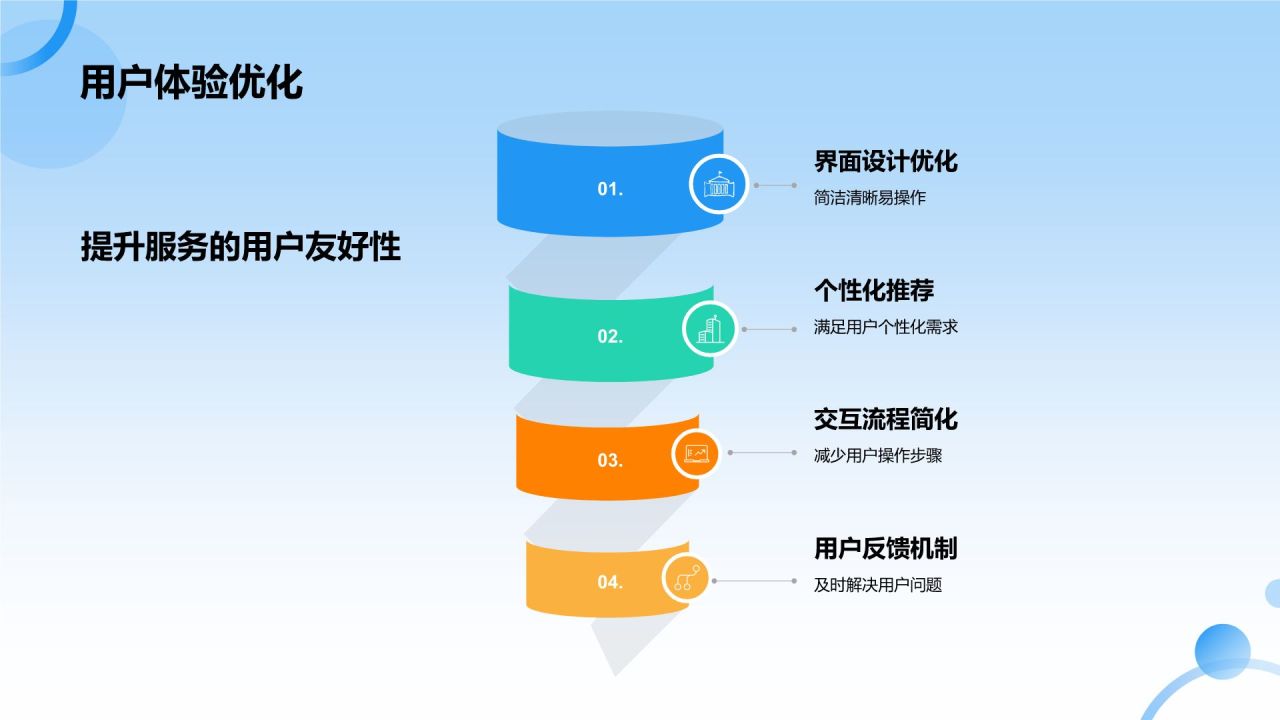 用户体验优化

提升服务的用户友好性

01.

界面设计优化

简洁清晰易操作

02.

个性化推荐

满足用户个性化需求

03.

交互流程简化

减少用户操作步骤

04.

用户反馈机制

及时解决用户问题